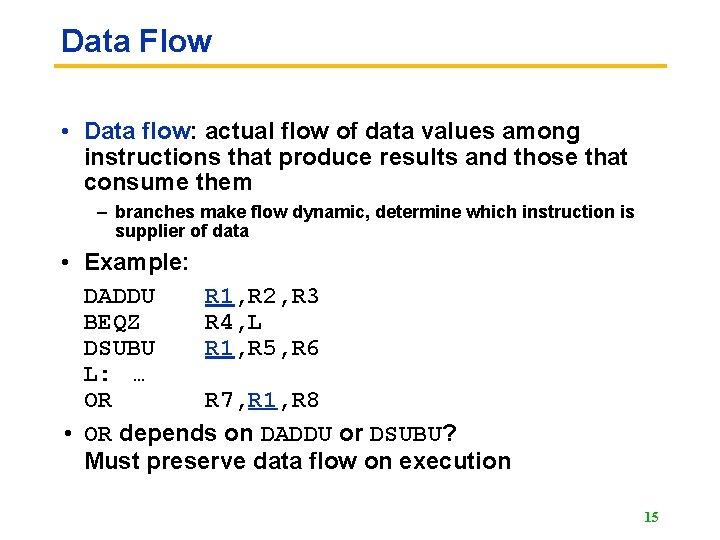 Data Flow

• Data flow: actual flow of data values among instructions that produce results and those that consume them

– branches make flow dynamic, determine which instruction is supplier of data

• Example:

DADDU R1,R2,R3
BEQZ R4,L
DSUBU R1,R5,R6
L: …
OR R7,R1,R8

• OR depends on DADDU or DSUBU?
Must preserve data flow on execution

15